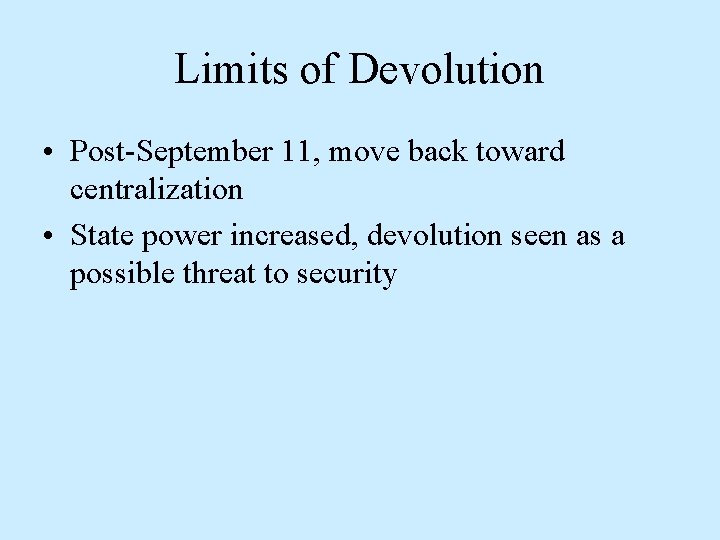 Limits of Devolution

• Post-September 11, move back toward centralization

• State power increased, devolution seen as a possible threat to security